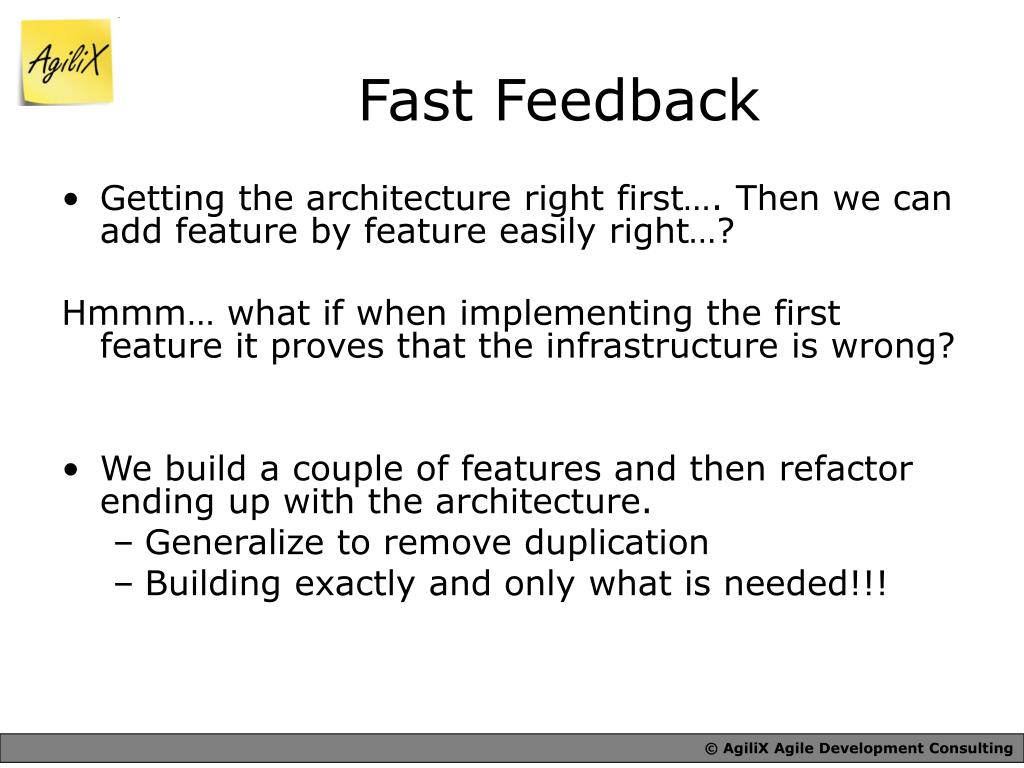 AgiliX

Fast Feedback

• Getting the architecture right first…. Then we can add feature by feature easily right…?

Hmmm… what if when implementing the first feature it proves that the infrastructure is wrong?

• We build a couple of features and then refactor ending up with the architecture.
– Generalize to remove duplication
– Building exactly and only what is needed!!!

© AgiliX Agile Development Consulting